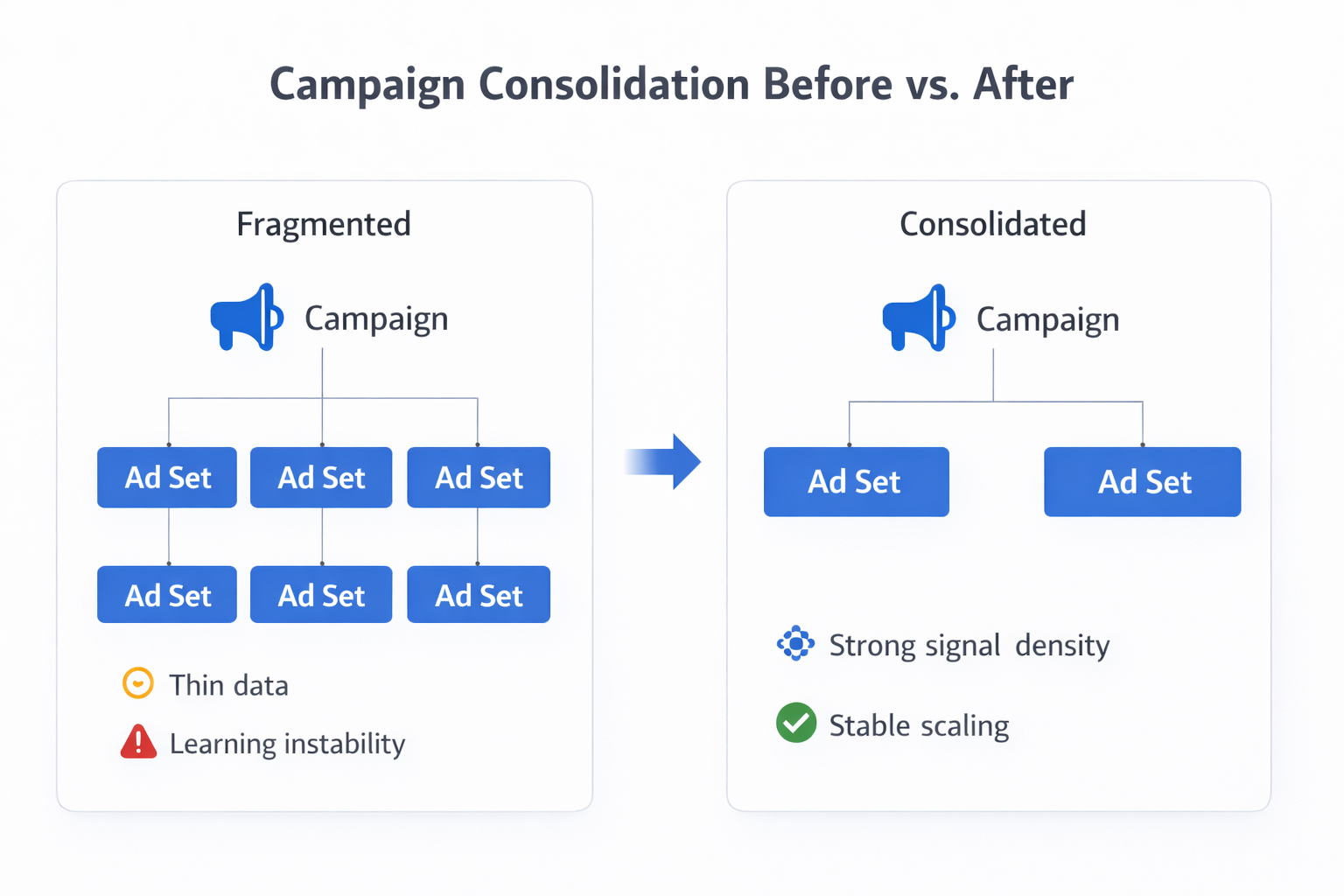 Campaign Consolidation Before vs. After

Fragmented

Campaign

Ad Set
Ad Set
Ad Set

Ad Set
Ad Set
Ad Set

Thin data

Learning instability

Consolidated

Campaign

Ad Set
Ad Set

Strong signal density

Stable scaling